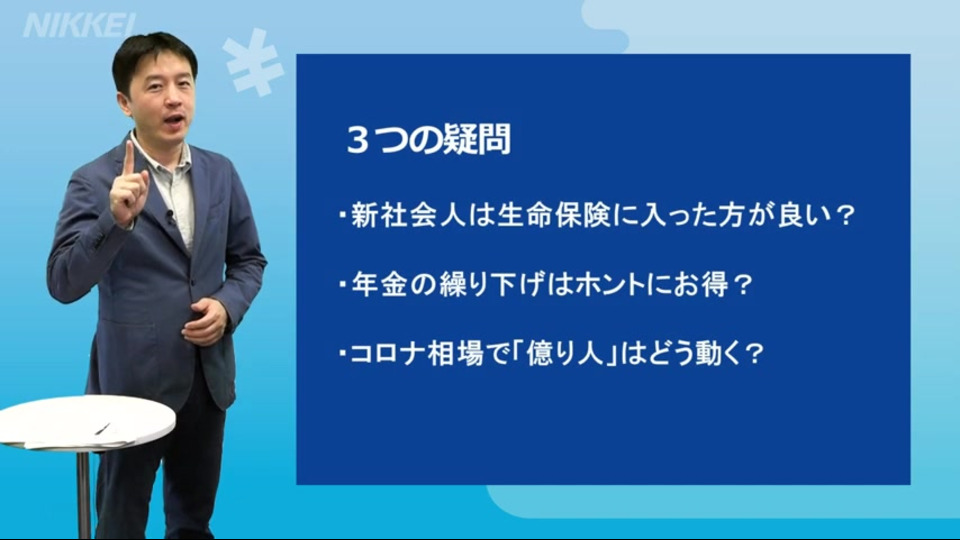 NIKKEI

¥

３つの疑問

・新社会人は生命保険に入った方が良い？

・年金の繰り下げはホントにお得？

・コロナ相場で「億り人」はどう動く？